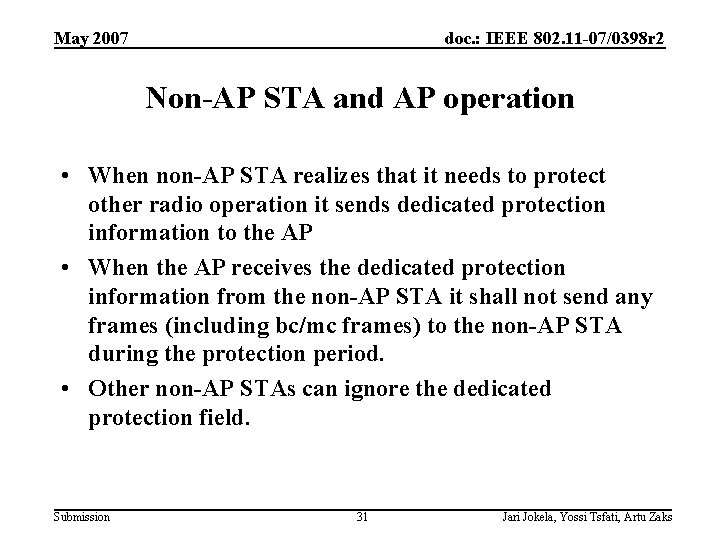 May 2007

doc.: IEEE 802.11-07/0398r2

Non-AP STA and AP operation

• When non-AP STA realizes that it needs to protect other radio operation it sends dedicated protection information to the AP

• When the AP receives the dedicated protection information from the non-AP STA it shall not send any frames (including bc/mc frames) to the non-AP STA during the protection period.

• Other non-AP STAs can ignore the dedicated protection field.

Submission

31

Jari Jokela, Yossi Tsfati, Artu Zaks